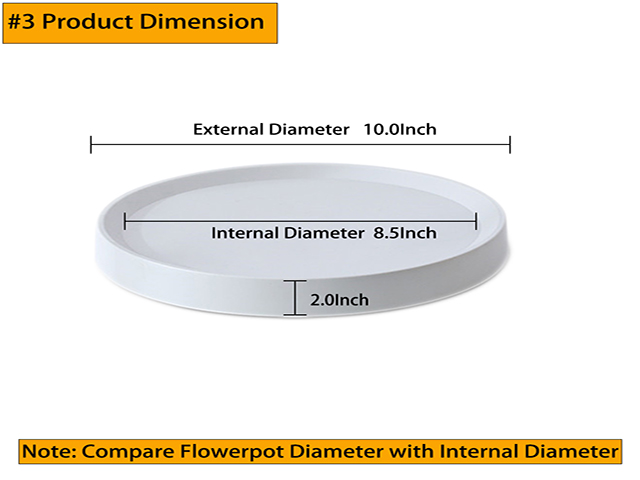 #3 Product Dimension

External Diameter 10.0Inch

Internal Diameter 8.5Inch

2.0Inch

Note: Compare Flowerpot Diameter with Internal Diameter